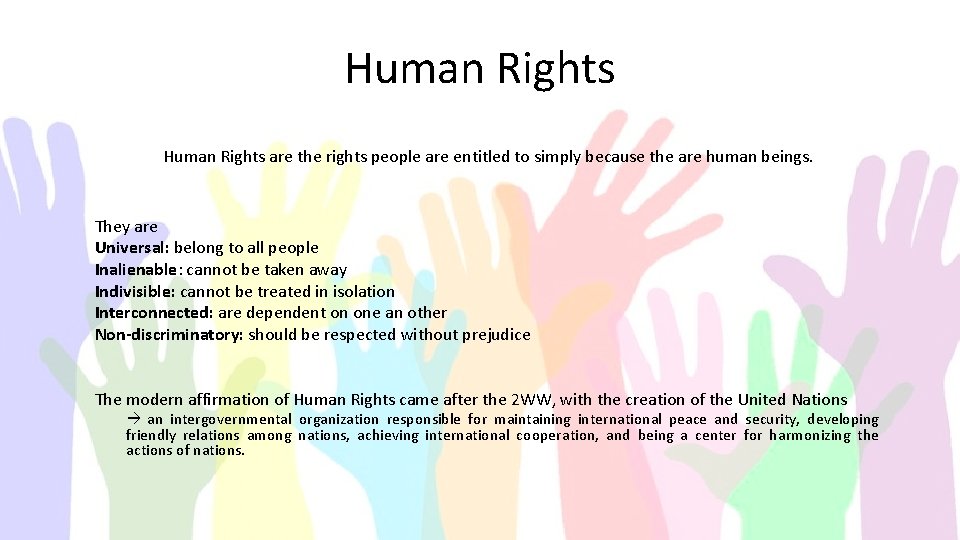 Human Rights

Human Rights are the rights people are entitled to simply because the are human beings.

They are
Universal: belong to all people
Inalienable: cannot be taken away
Indivisible: cannot be treated in isolation
Interconnected: are dependent on one an other
Non-discriminatory: should be respected without prejudice

The modern affirmation of Human Rights came after the 2WW, with the creation of the United Nations
→ an intergovernmental organization responsible for maintaining international peace and security, developing friendly relations among nations, achieving international cooperation, and being a center for harmonizing the actions of nations.